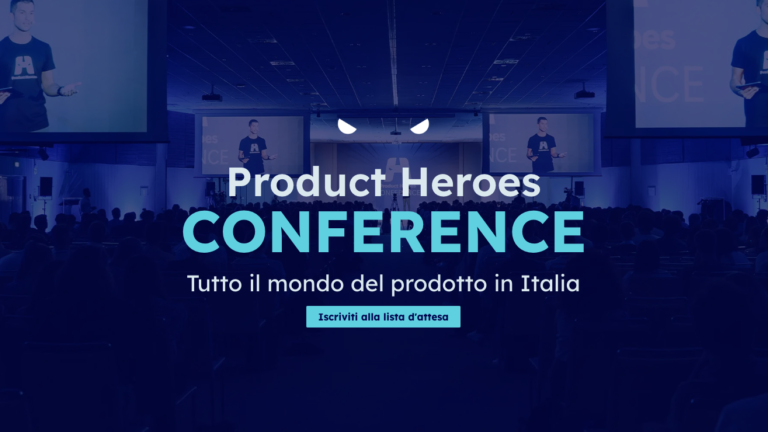 Product Heroes
CONFERENCE
Tutto il mondo del prodotto in Italia
Iscriviti alla lista d'attesa